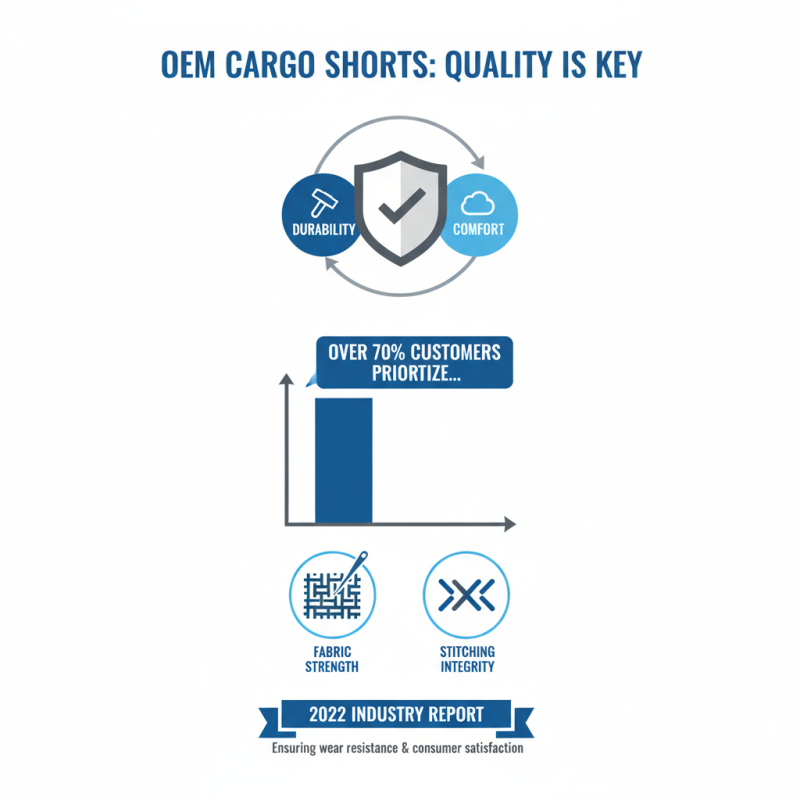 OEM CARGO SHORTS: QUALITY IS KEY

DURABILITY

COMFORT

OVER 70% CUSTOMERS PRIORTIZE...

FABRIC STRENGTH

STITCHING INTEGRITY

2022 INDUSTRY REPORT

Ensuring wear resistance & consumer satisfaction